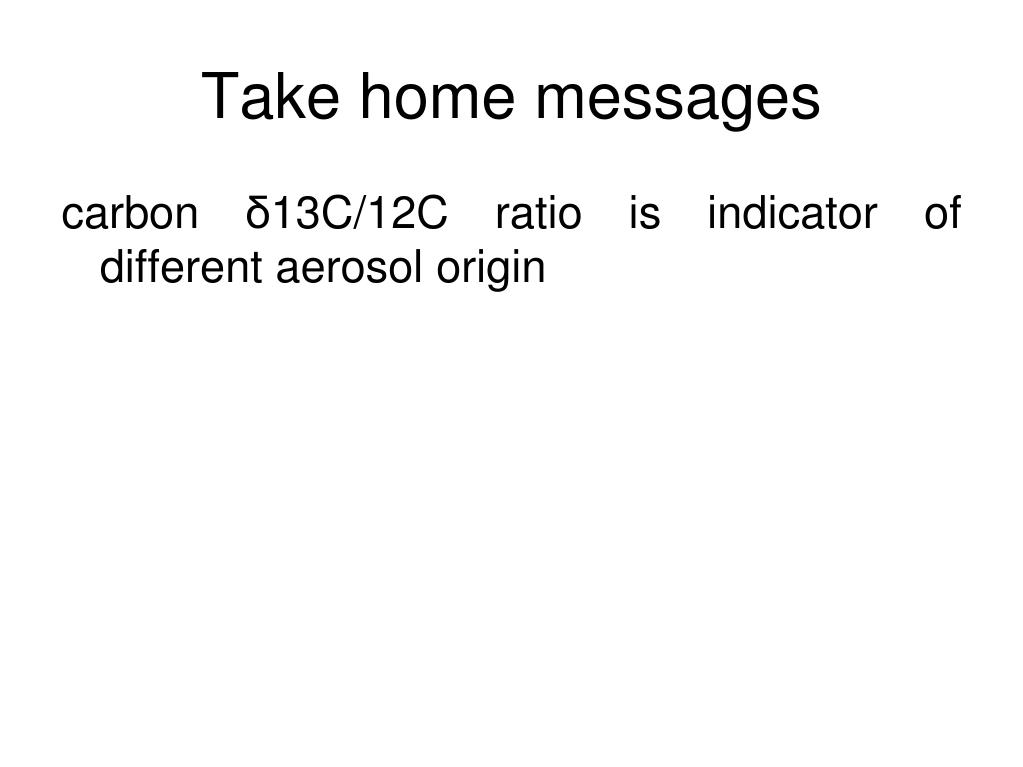 Take home messages

carbon δ13C/12C ratio is indicator of different aerosol origin